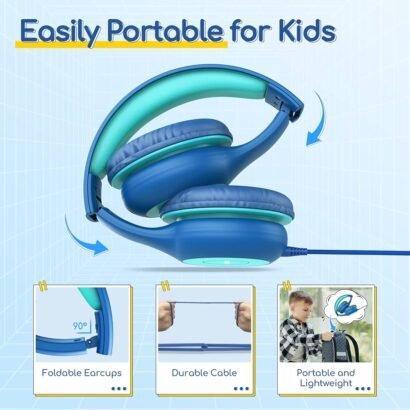 Easily Portable for Kids

90°

Foldable Earcups

Durable Cable

Portable and Lightweight